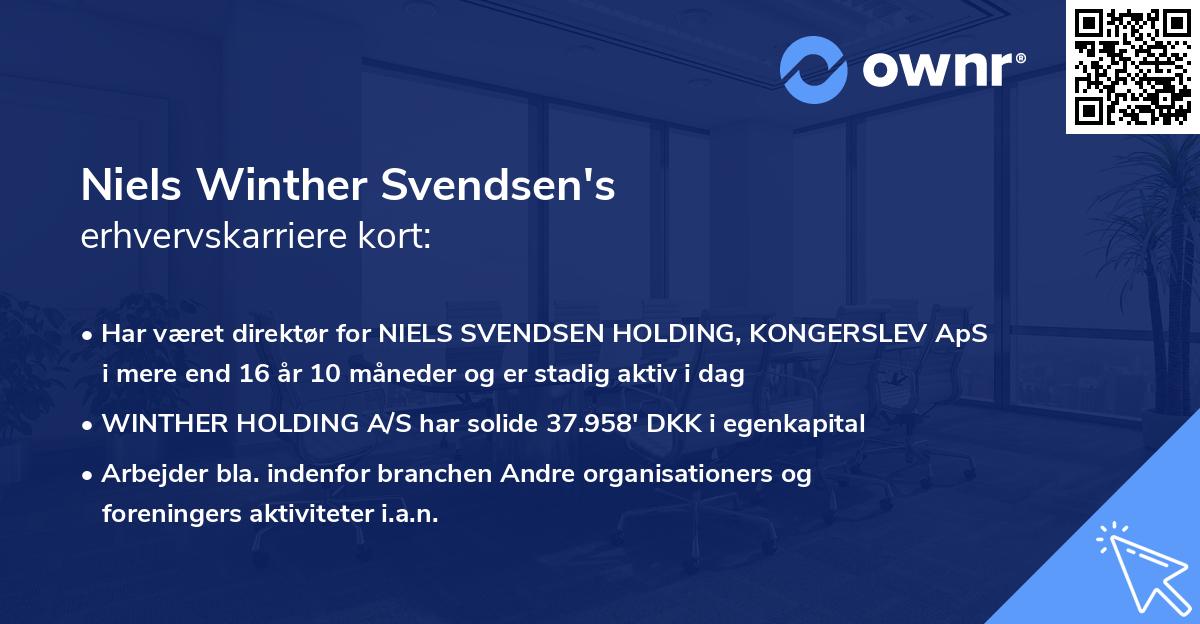 ownr®

Niels Winther Svendsen's
erhvervskarriere kort:

• Har været direktør for NIELS SVENDSEN HOLDING, KONGERSLEV ApS i mere end 16 år 10 måneder og er stadig aktiv i dag

• WINTHER HOLDING A/S har solide 37.958' DKK i egenkapital

• Arbejder bla. indenfor branchen Andre organisationers og foreningers aktiviteter i.a.n.